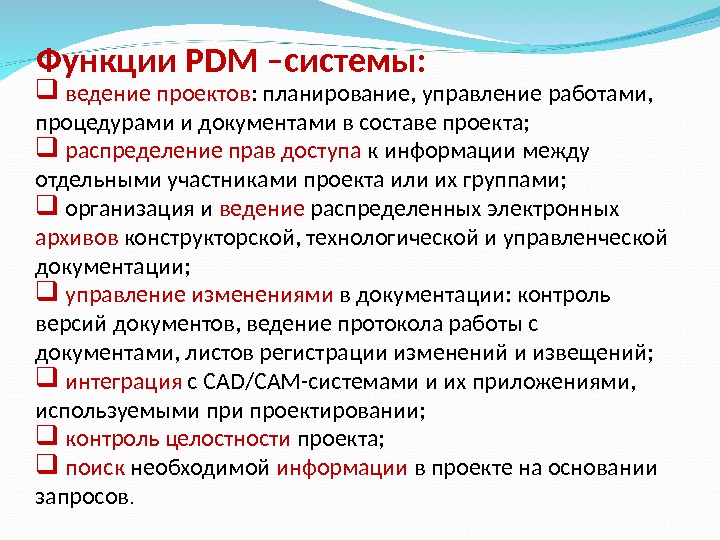 Функции PDM –системы:

❑ ведение проектов: планирование, управление работами, процедурами и документами в составе проекта;

❑ распределение прав доступа к информации между отдельными участниками проекта или их группами;

❑ организация и ведение распределенных электронных архивов конструкторской, технологической и управленческой документации;

❑ управление изменениями в документации: контроль версий документов, ведение протокола работы с документами, листов регистрации изменений и извещений;

❑ интеграция с CAD/CAM-системами и их приложениями, используемыми при проектировании;

❑ контроль целостности проекта;

❑ поиск необходимой информации в проекте на основании запросов.